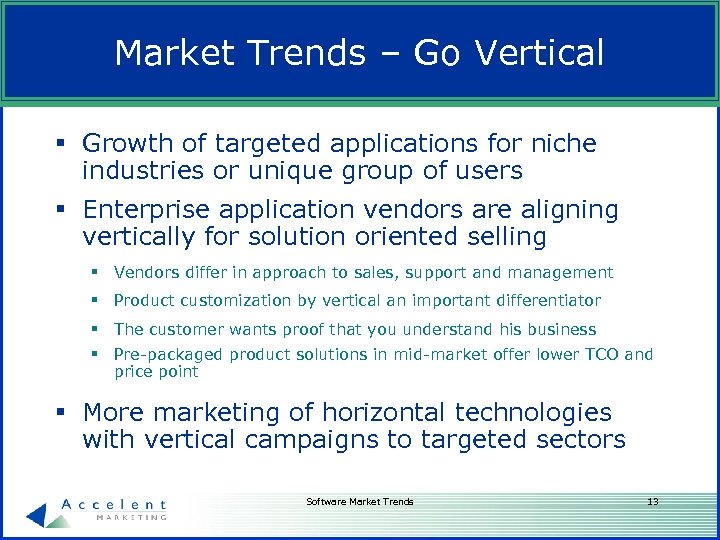 Market Trends – Go Vertical

▪ Growth of targeted applications for niche industries or unique group of users

▪ Enterprise application vendors are aligning vertically for solution oriented selling

▪ Vendors differ in approach to sales, support and management

▪ Product customization by vertical an important differentiator

▪ The customer wants proof that you understand his business

▪ Pre-packaged product solutions in mid-market offer lower TCO and price point

▪ More marketing of horizontal technologies with vertical campaigns to targeted sectors

Accelent MARKETING

Software Market Trends

13